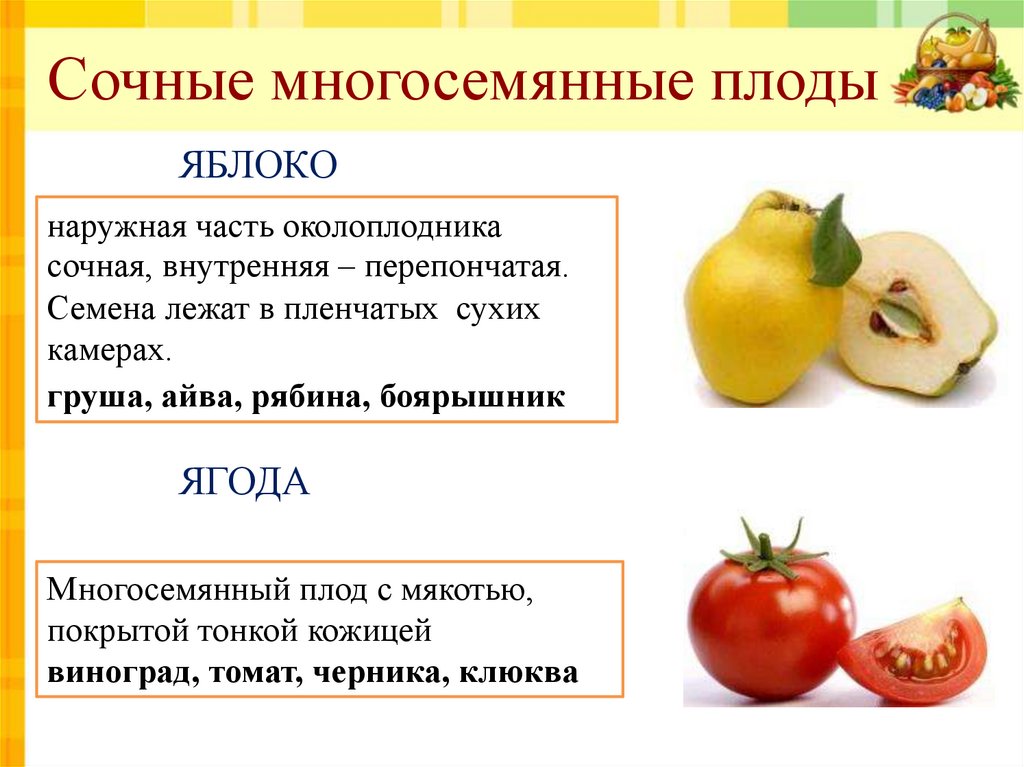 Сочные многосемянные плоды

ЯБЛОКО

наружная часть околоплодника сочная, внутренняя – перепончатая. Семена лежат в пленчатых сухих камерах.

груша, айва, рябина, боярышник

ЯГОДА

Многосемянный плод с мякотью, покрытой тонкой кожицей

виноград, томат, черника, клюква